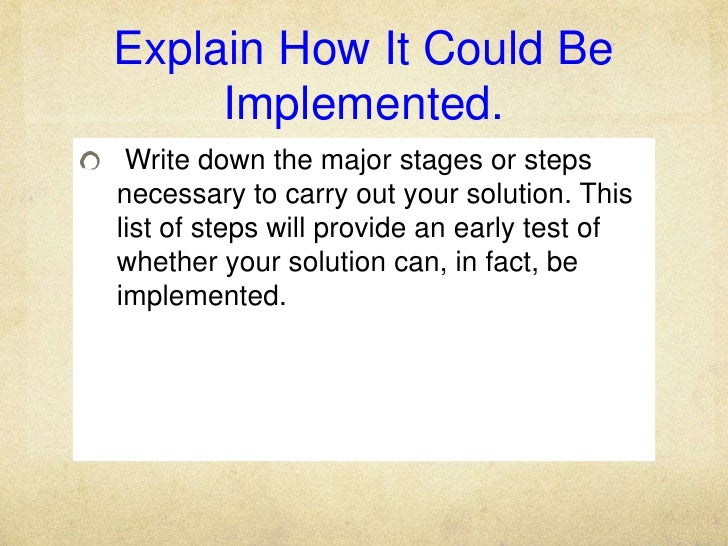 Explain How It Could Be Implemented.

Write down the major stages or steps necessary to carry out your solution. This list of steps will provide an early test of whether your solution can, in fact, be implemented.